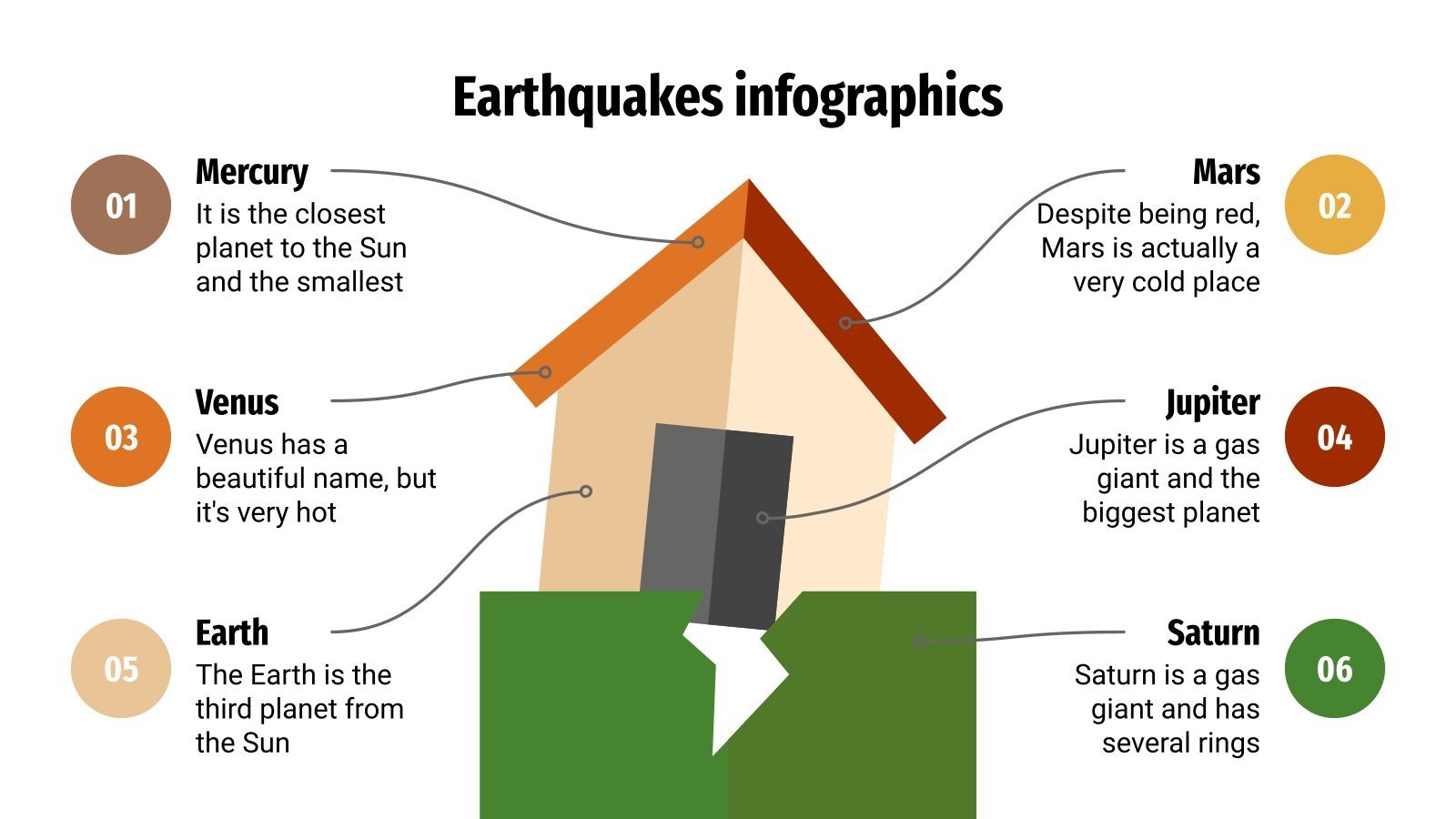 Earthquakes infographics

01
Mercury
It is the closest planet to the Sun and the smallest

02
Mars
Despite being red, Mars is actually a very cold place

03
Venus
Venus has a beautiful name, but it's very hot

04
Jupiter
Jupiter is a gas giant and the biggest planet

05
Earth
The Earth is the third planet from the Sun

06
Saturn
Saturn is a gas giant and has several rings